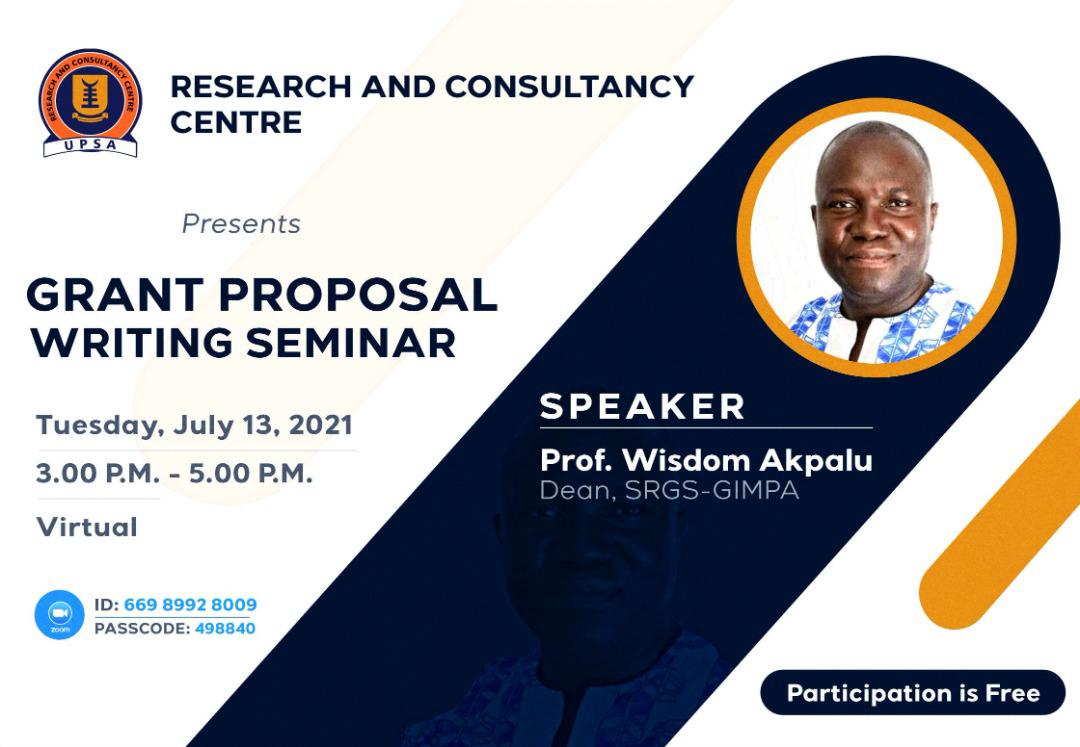 RESEARCH AND CONSULTANCY CENTRE
UPSA

RESEARCH AND CONSULTANCY CENTRE

Presents

GRANT PROPOSAL WRITING SEMINAR

Tuesday, July 13, 2021

3.00 P.M. - 5.00 P.M.

Virtual

zoom
ID: 669 8992 8009
PASSCODE: 498840

SPEAKER

Prof. Wisdom Akpalu
Dean, SRGS-GIMPA

Participation is Free